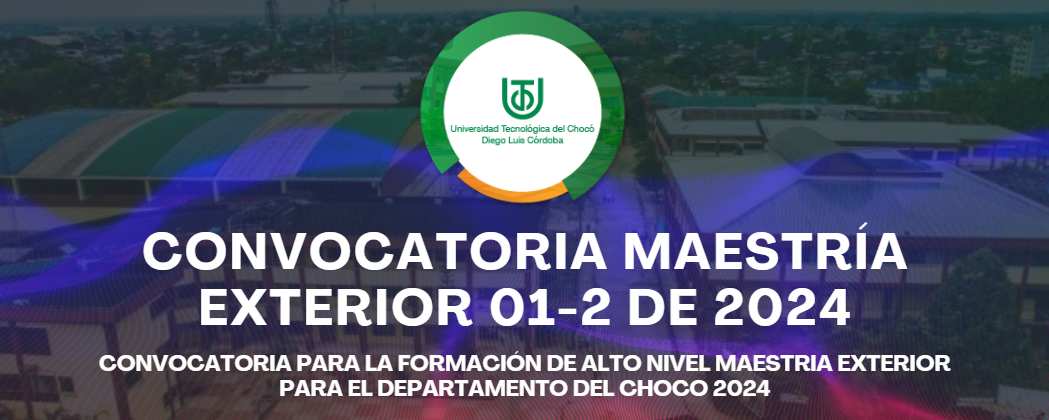 Universidad Tecnológica del Chocó
Diego Luis Córdoba

CONVOCATORIA MAESTRÍA EXTERIOR 01-2 DE 2024

CONVOCATORIA PARA LA FORMACIÓN DE ALTO NIVEL MAESTRIA EXTERIOR PARA EL DEPARTAMENTO DEL CHOCO 2024